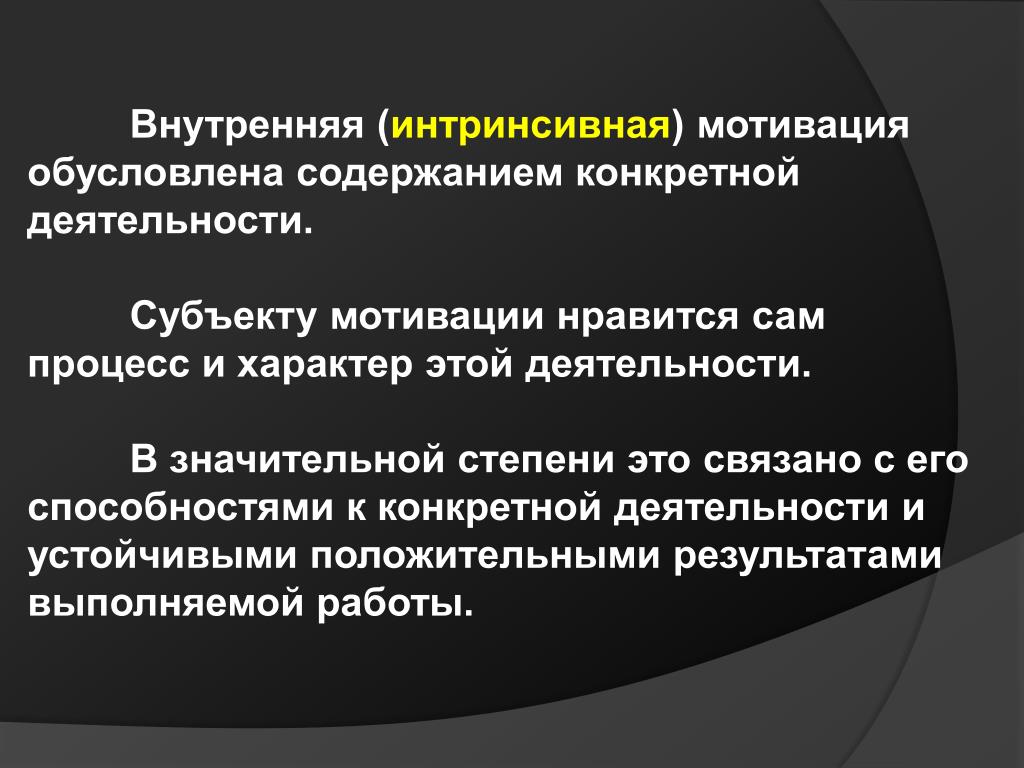 Внутренняя (интринсивная) мотивация обусловлена содержанием конкретной деятельности.

Субъекту мотивации нравится сам процесс и характер этой деятельности.

В значительной степени это связано с его способностями к конкретной деятельности и устойчивыми положительными результатами выполняемой работы.